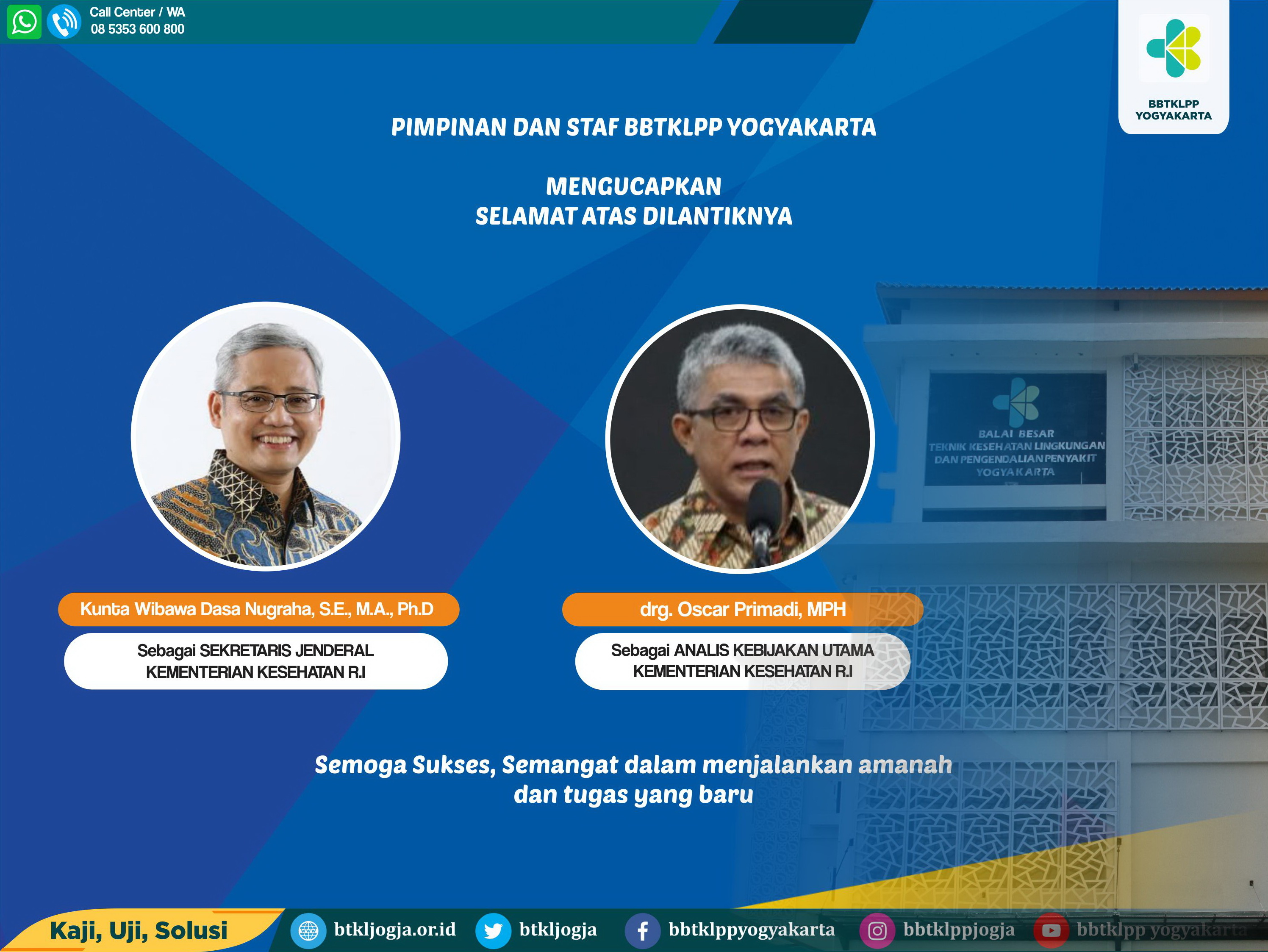 Call Center / WA
08 5353 600 800

BBTKLPP YOGYAKARTA

PIMPINAN DAN STAF BBTKLPP YOGYAKARTA

MENGUCAPKAN
SELAMAT ATAS DILANTIKNYA

BALAI BESAR
TEKNIK KESEHATAN LINGKUNGAN
DAN PENGENDALIAN PENYAKIT
YOGYAKARTA

Kunta Wibawa Dasa Nugraha, S.E., M.A., Ph.D

Sebagai SEKRETARIS JENDERAL
KEMENTERIAN KESEHATAN R.I

drg. Oscar Primadi, MPH

Sebagai ANALIS KEBIJAKAN UTAMA
KEMENTERIAN KESEHATAN R.I

Semoga Sukses, Semangat dalam menjalankan amanah dan tugas yang baru

Kaji, Uji, Solusi
btkljogja.or.id
btkljogja
bbtklppyogyakarta
bbtklppjogja
bbtklpp yogyakarta